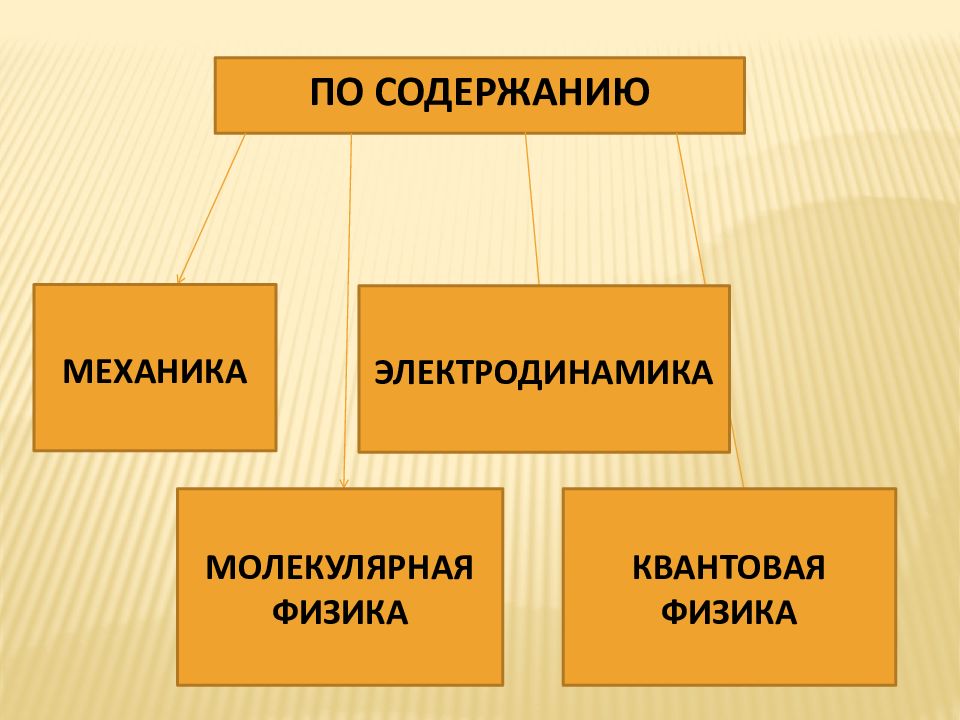 ПО СОДЕРЖАНИЮ

МЕХАНИКА

ЭЛЕКТРОДИНАМИКА

МОЛЕКУЛЯРНАЯ ФИЗИКА

КВАНТОВАЯ ФИЗИКА